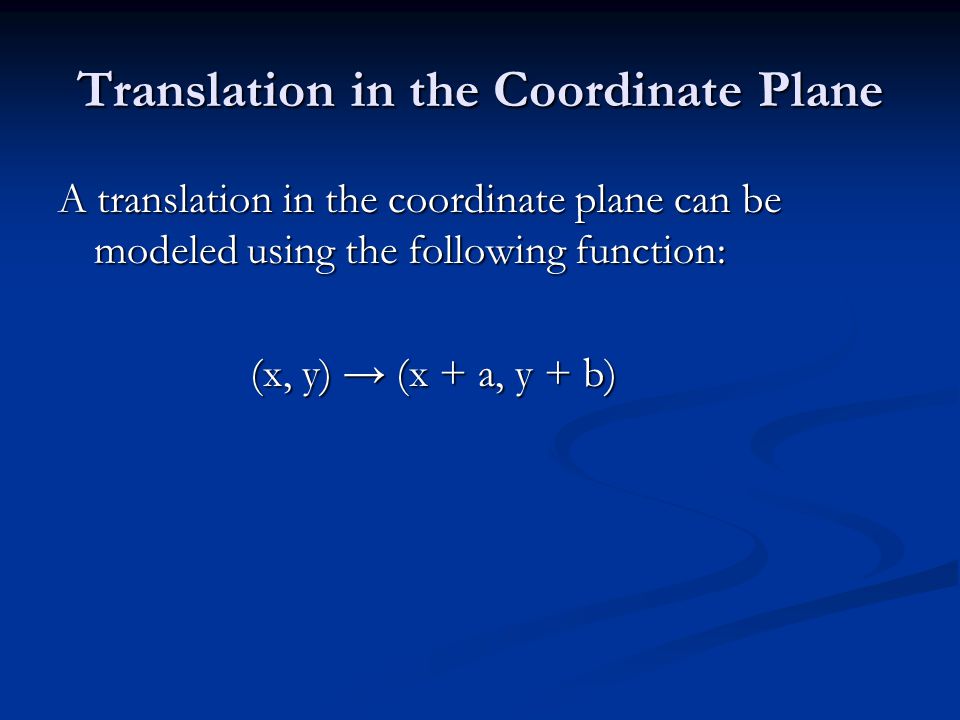 Translation in the Coordinate Plane

A translation in the coordinate plane can be modeled using the following function:

$(x, y) \rightarrow (x + a, y + b)$